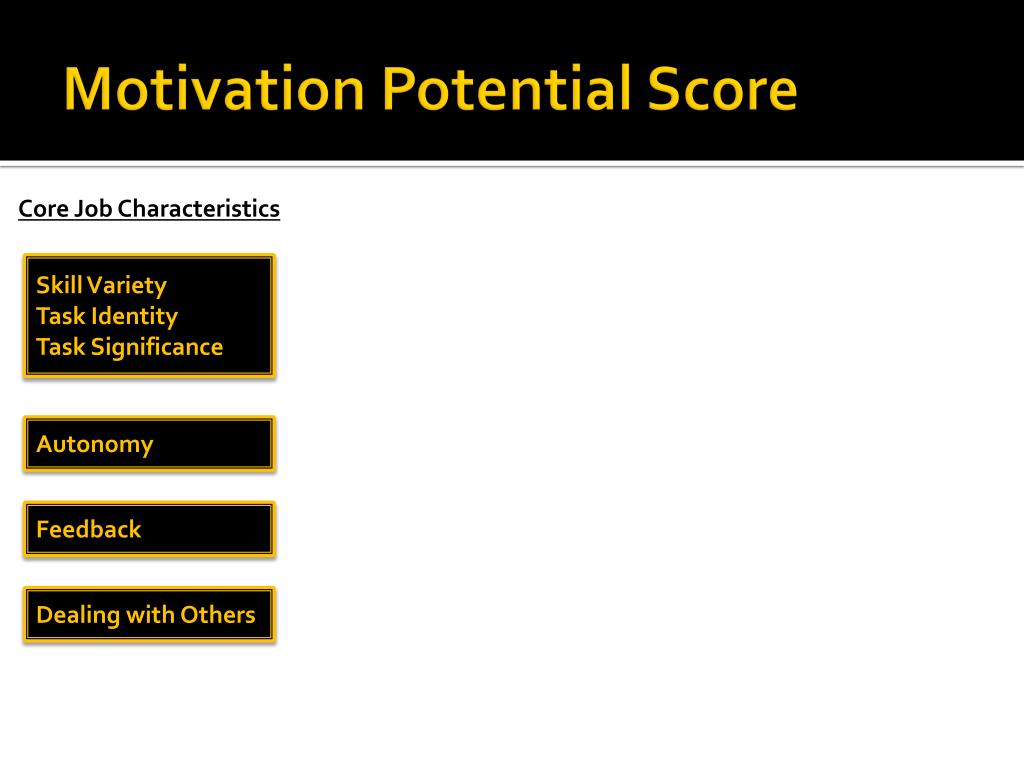 Motivation Potential Score

Core Job Characteristics

Skill Variety
Task Identity
Task Significance

Autonomy

Feedback

Dealing with Others